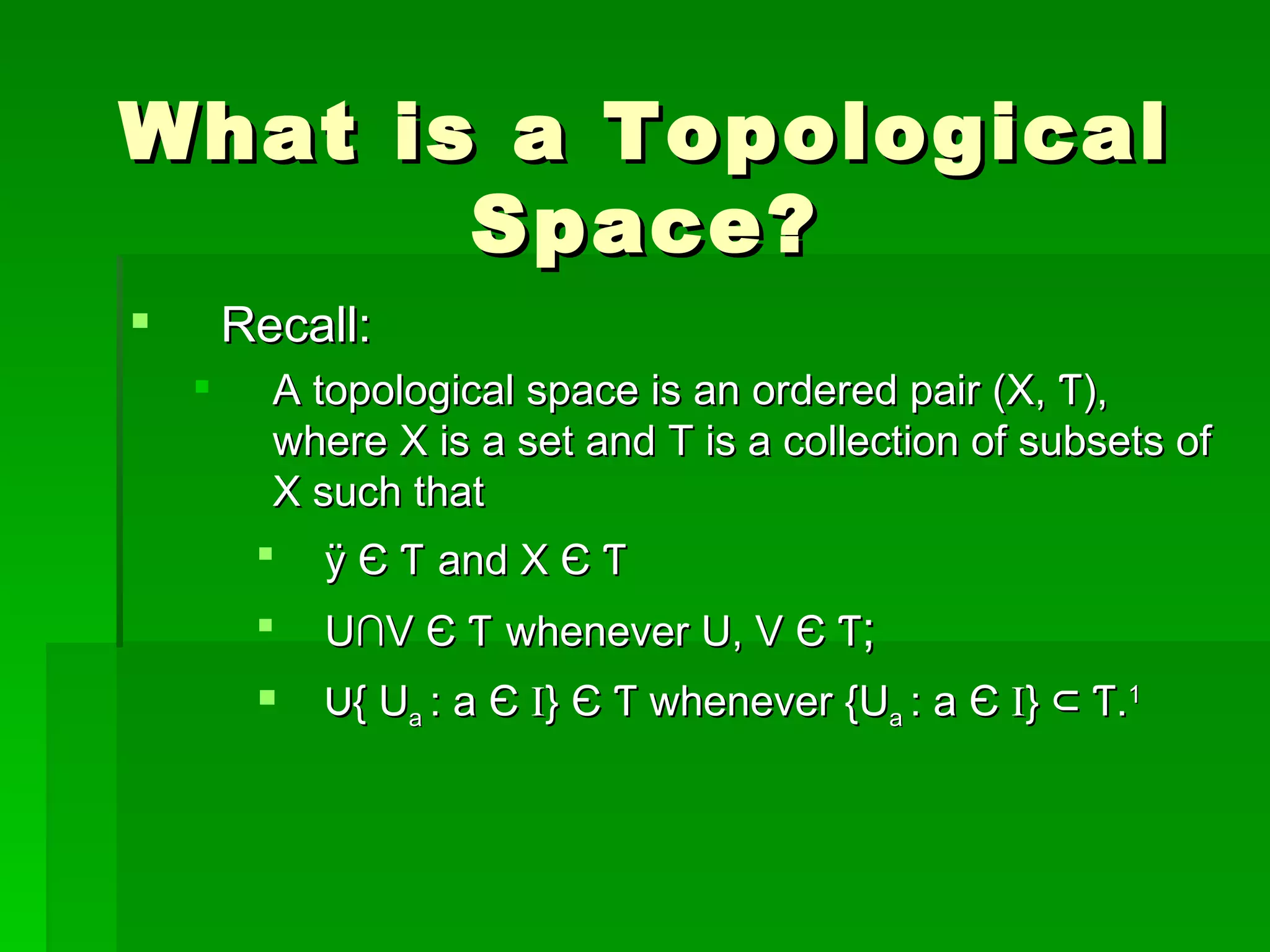 What is a Topological Space?

Recall:

A topological space is an ordered pair (X, T), where X is a set and T is a collection of subsets of X such that

ÿ Є T and X Є T

U∩V Є T whenever U, V Є T;

U{ $U_a$ : a Є I} Є T whenever {$U_a$ : a Є I} ⊂ T.$^1$